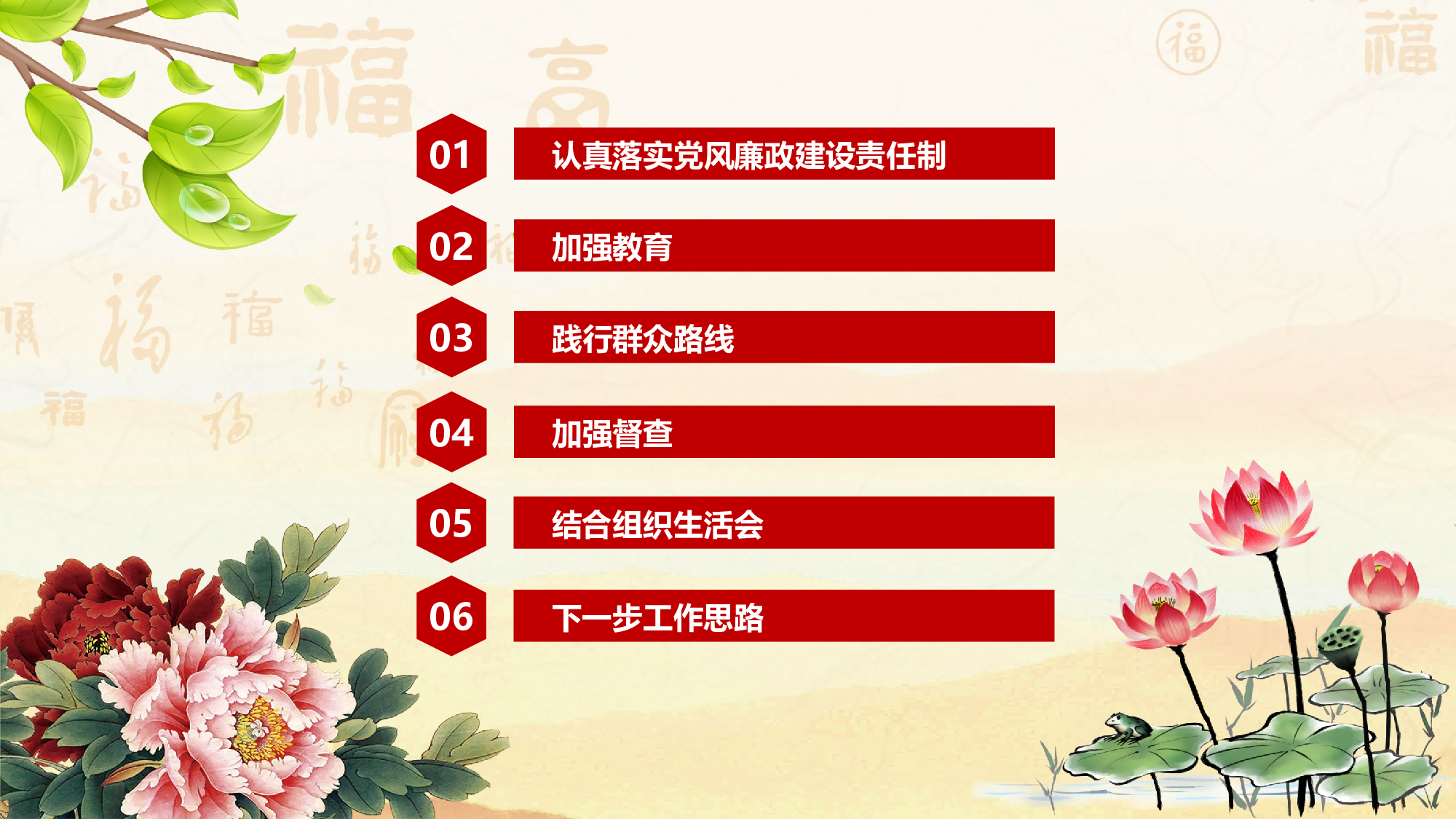 01 认真落实党风廉政建设责任制

02 加强教育

03 践行群众路线

04 加强督查

05 结合组织生活会

06 下一步工作思路